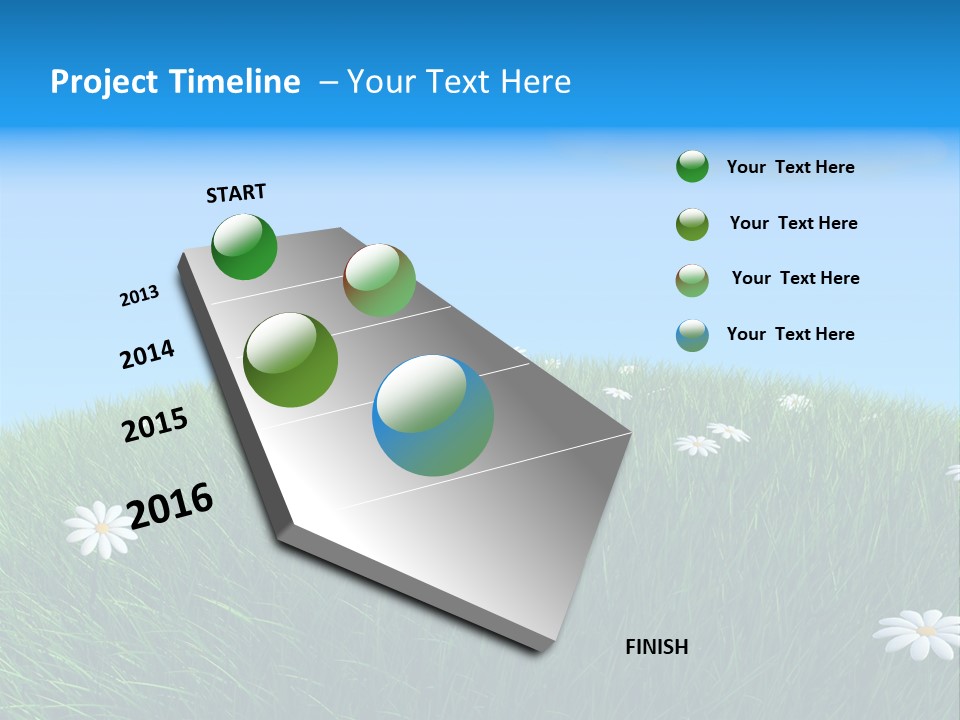 Project Timeline – Your Text Here

START

2013

2014

2015

2016

FINISH

Your Text Here

Your Text Here

Your Text Here

Your Text Here